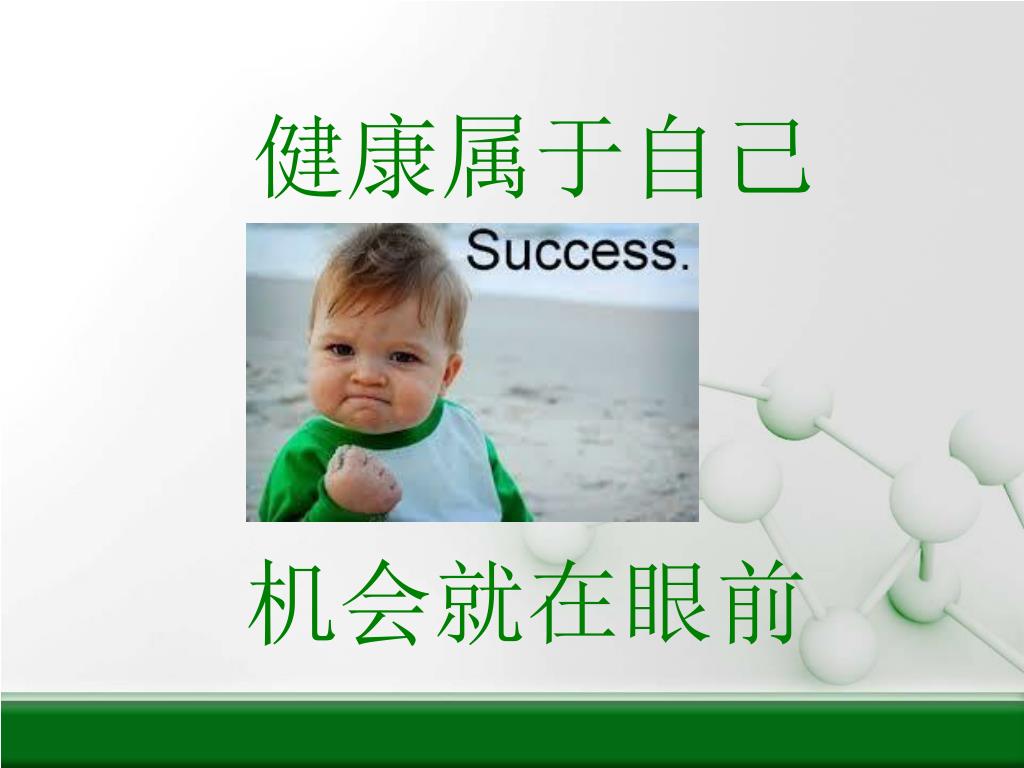 健康属于自己

Success.

机会就在眼前